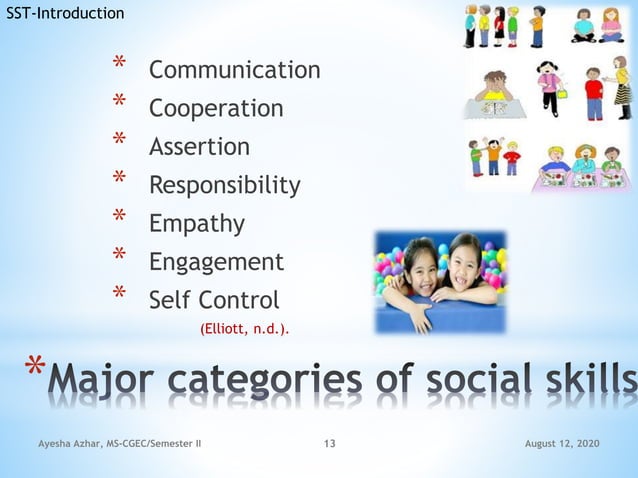 SST-Introduction

* Communication
* Cooperation
* Assertion
* Responsibility
* Empathy
* Engagement
* Self Control

(Elliott, n.d.).

*Major categories of social skills

Ayesha Azhar, MS-CGEC/Semester II

13

August 12, 2020